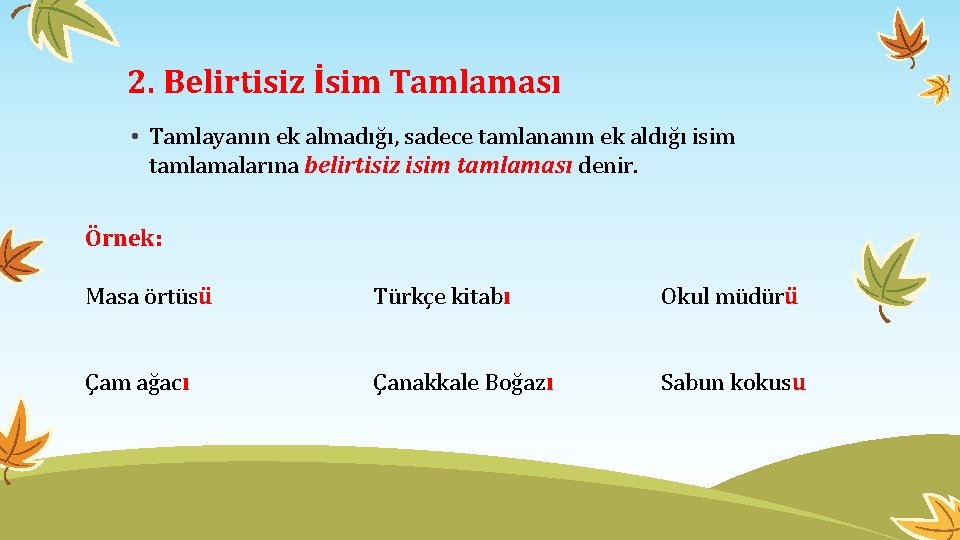 2. Belirtisiz İsim Tamlaması

• Tamlayanın ek almadığı, sadece tamlananın ek aldığı isim tamlamalarına belirtisiz isim tamlaması denir.

Örnek:

Masa örtüsü

Türkçe kitabı

Okul müdürü

Çam ağacı

Çanakkale Boğazı

Sabun kokusu